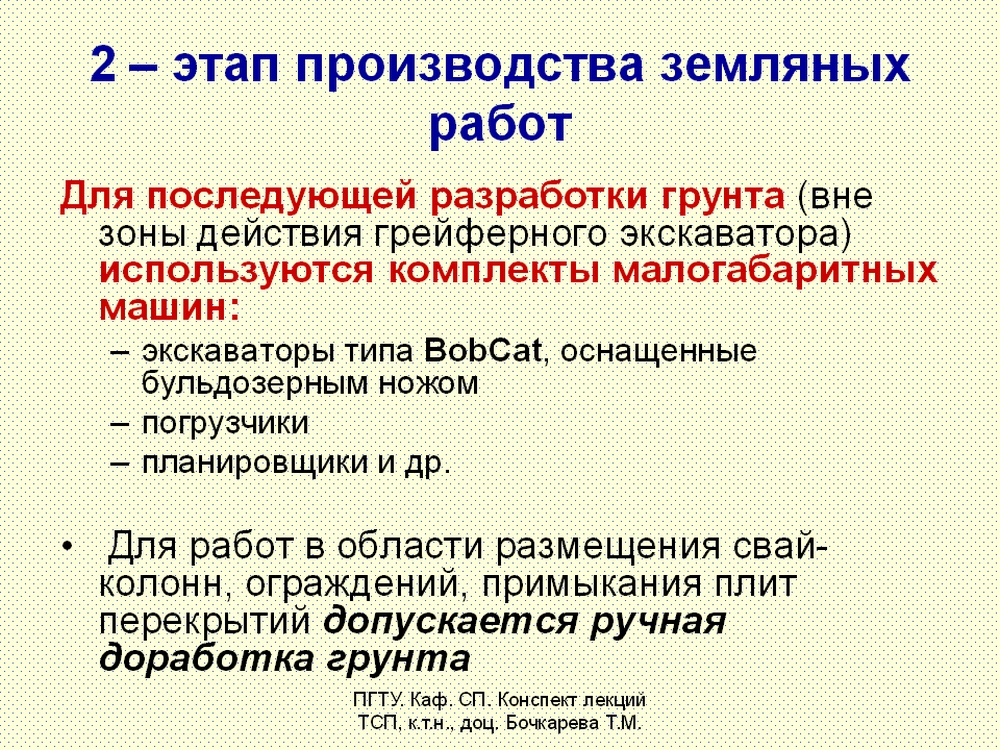 2 – этап производства земляных работ

Для последующей разработки грунта (вне зоны действия грейферного экскаватора) используются комплекты малогабаритных машин:

– экскаваторы типа BobCat, оснащенные бульдозерным ножом

– погрузчики

– планировщики и др.

• Для работ в области размещения свай-колонн, ограждений, примыкания плит перекрытий допускается ручная доработка грунта

ПГТУ. Каф. СП. Конспект лекций ТСП, к.т.н., доц. Бочкарева Т.М.